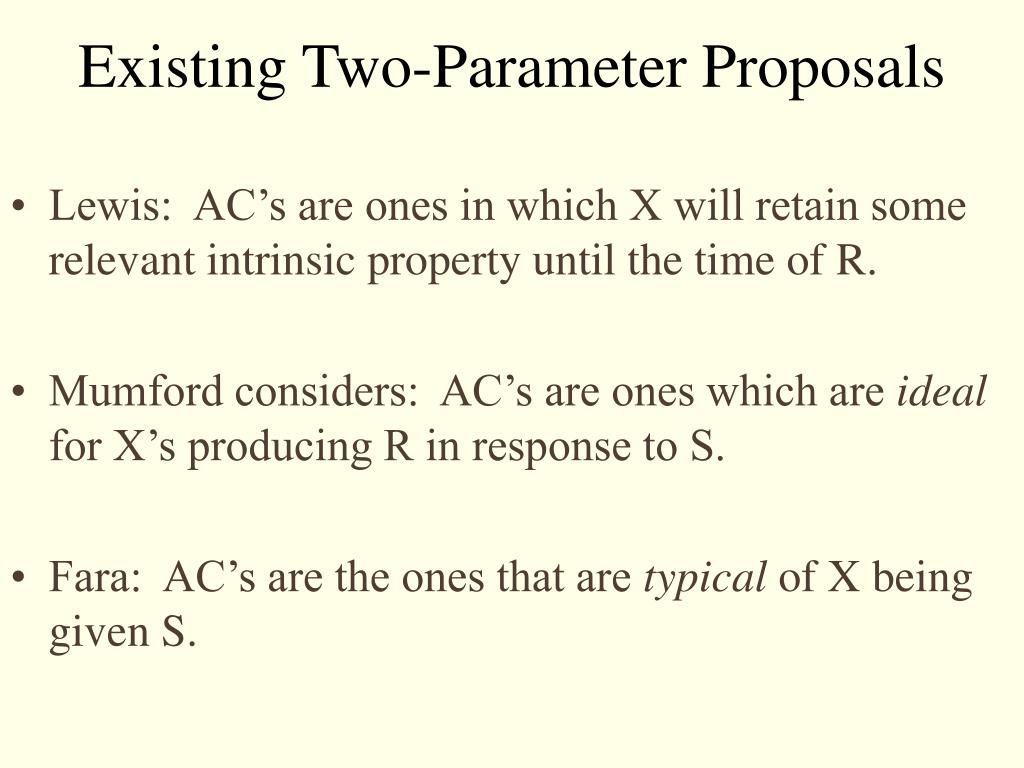 Existing Two-Parameter Proposals

• Lewis: AC’s are ones in which X will retain some relevant intrinsic property until the time of R.

• Mumford considers: AC’s are ones which are ideal for X’s producing R in response to S.

• Fara: AC’s are the ones that are typical of X being given S.